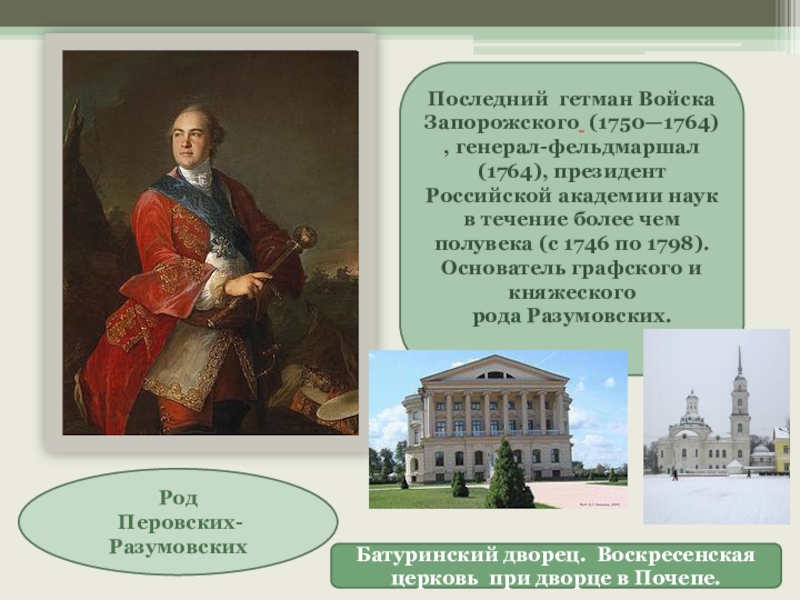 Последний гетман Войска Запорожского (1750—1764) , генерал-фельдмаршал (1764), президент Российской академии наук в течение более чем полувека (с 1746 по 1798). Основатель графского и княжеского рода Разумовских.

Род Перовских-Разумовских

Батуринский дворец. Воскресенская церковь при дворце в Почепе.